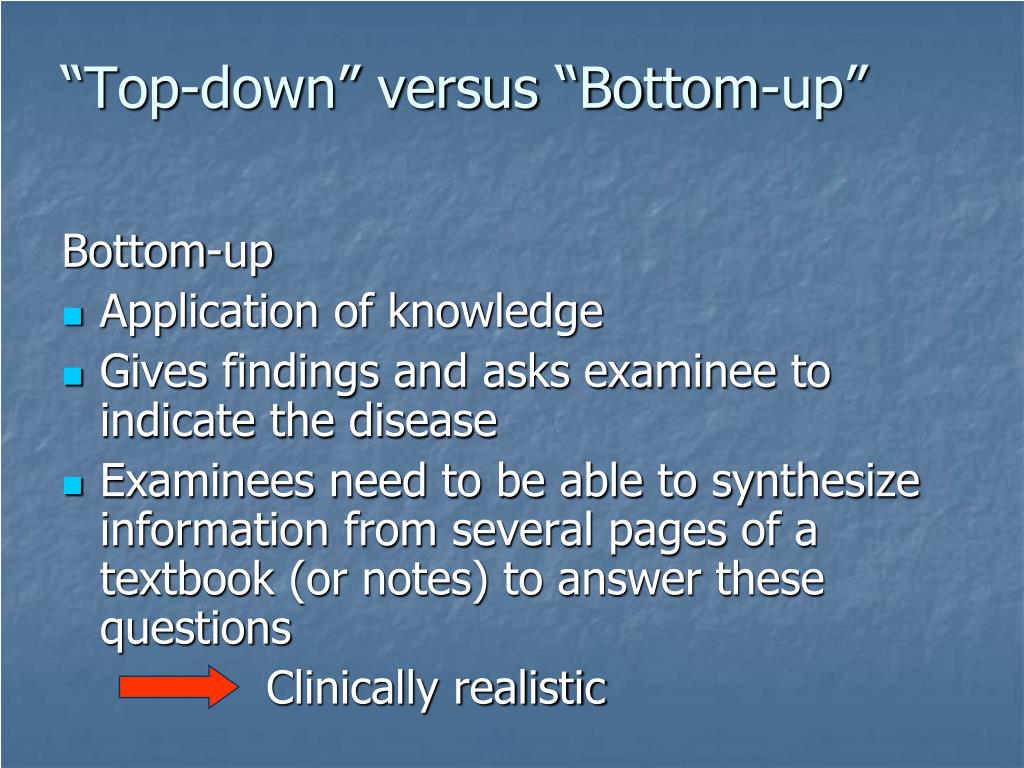 “Top-down” versus “Bottom-up”

Bottom-up
- Application of knowledge
- Gives findings and asks examinee to indicate the disease
- Examinees need to be able to synthesize information from several pages of a textbook (or notes) to answer these questions

Clinically realistic